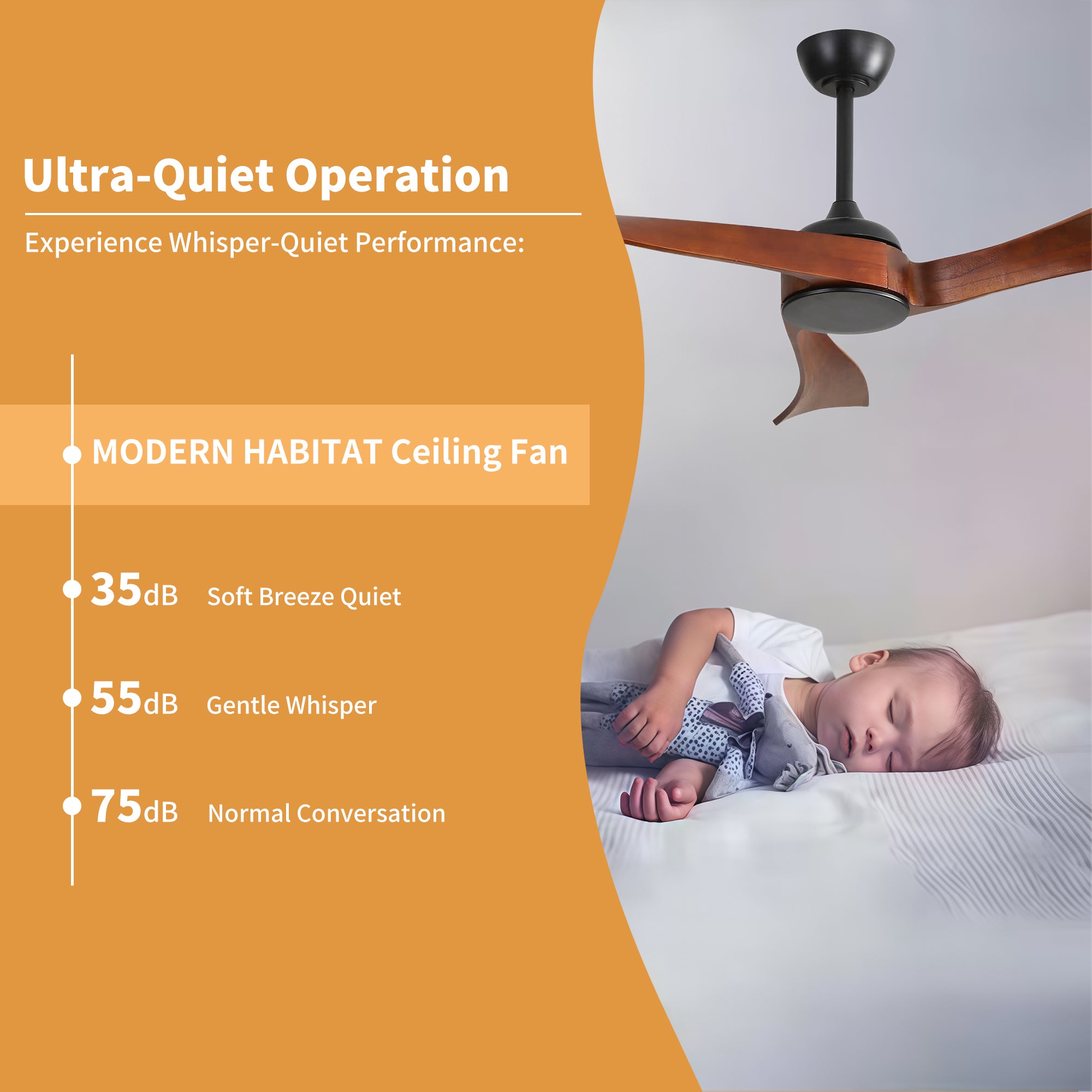 Ultra-Quiet Operation

Experience Whisper-Quiet Performance:

MODERN HABITAT Ceiling Fan

35dB Soft Breeze Quiet

55dB Gentle Whisper

75dB Normal Conversation